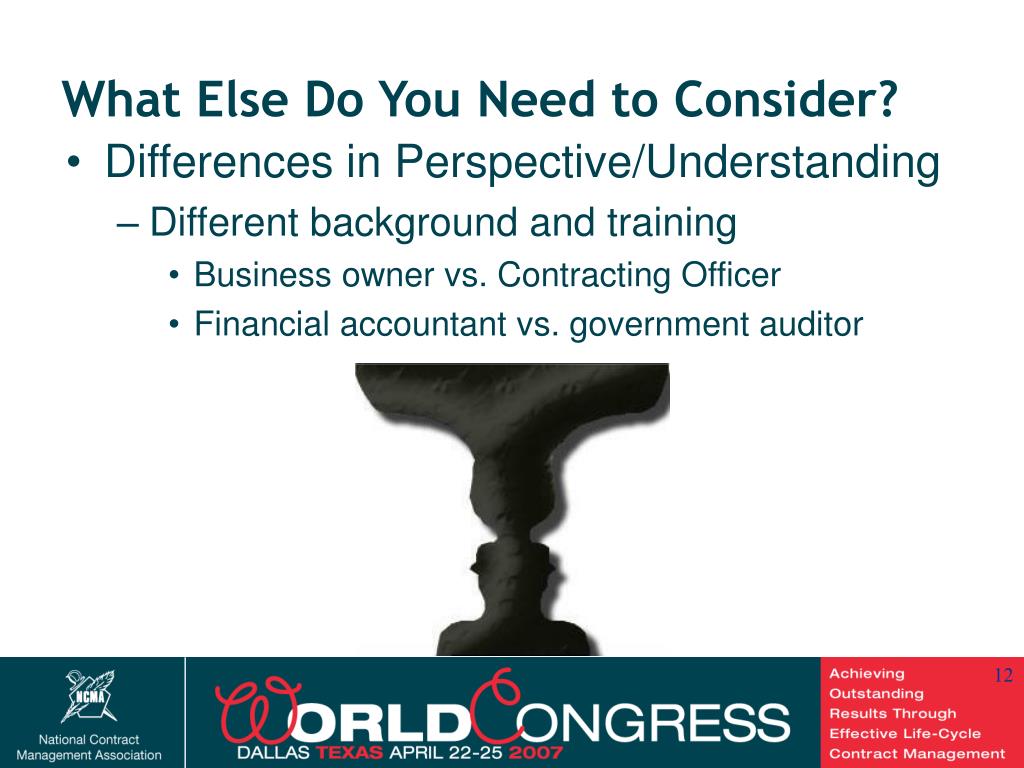 What Else Do You Need to Consider?

• Differences in Perspective/Understanding

– Different background and training

• Business owner vs. Contracting Officer

• Financial accountant vs. government auditor

NCMA

National Contract Management Association

WORLD CONGRESS

DALLAS TEXAS APRIL 22-25 2007

Achieving Outstanding Results Through Effective Life-Cycle Contract Management

12